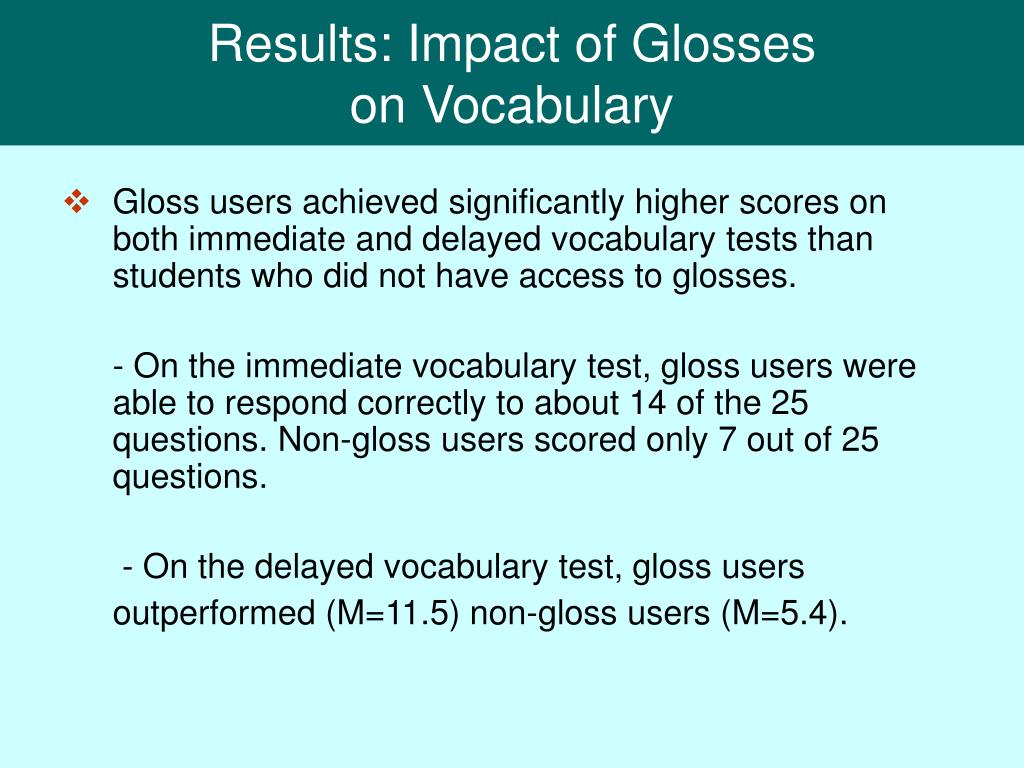 Results: Impact of Glosses on Vocabulary

❖ Gloss users achieved significantly higher scores on both immediate and delayed vocabulary tests than students who did not have access to glosses.

- On the immediate vocabulary test, gloss users were able to respond correctly to about 14 of the 25 questions. Non-gloss users scored only 7 out of 25 questions.

- On the delayed vocabulary test, gloss users outperformed (M=11.5) non-gloss users (M=5.4).